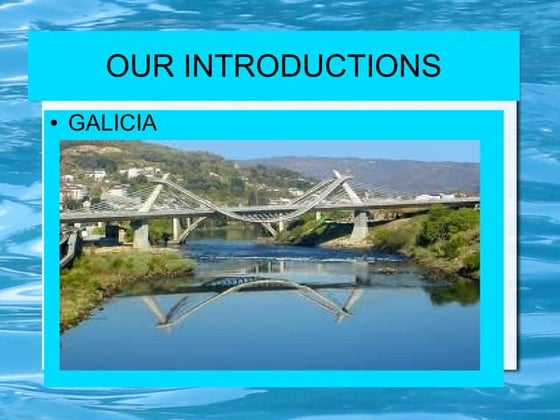 OUR INTRODUCTIONS

• GALICIA